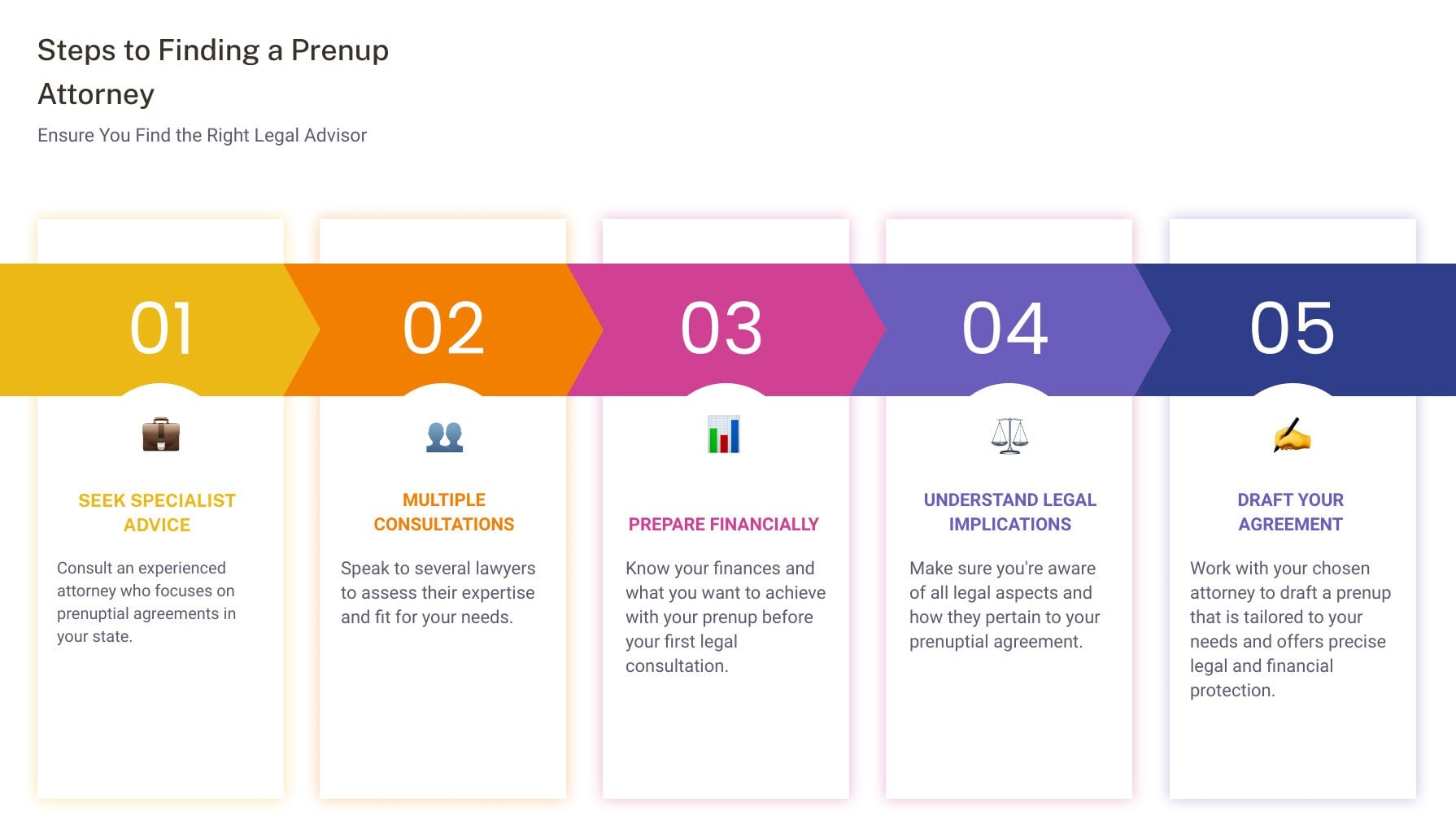 Steps to Finding a Prenup Attorney

Ensure You Find the Right Legal Advisor

01

SEEK SPECIALIST ADVICE

Consult an experienced attorney who focuses on prenuptial agreements in your state.

02

MULTIPLE CONSULTATIONS

Speak to several lawyers to assess their expertise and fit for your needs.

03

PREPARE FINANCIALLY

Know your finances and what you want to achieve with your prenup before your first legal consultation.

04

UNDERSTAND LEGAL IMPLICATIONS

Make sure you're aware of all legal aspects and how they pertain to your prenuptial agreement.

05

DRAFT YOUR AGREEMENT

Work with your chosen attorney to draft a prenup that is tailored to your needs and offers precise legal and financial protection.